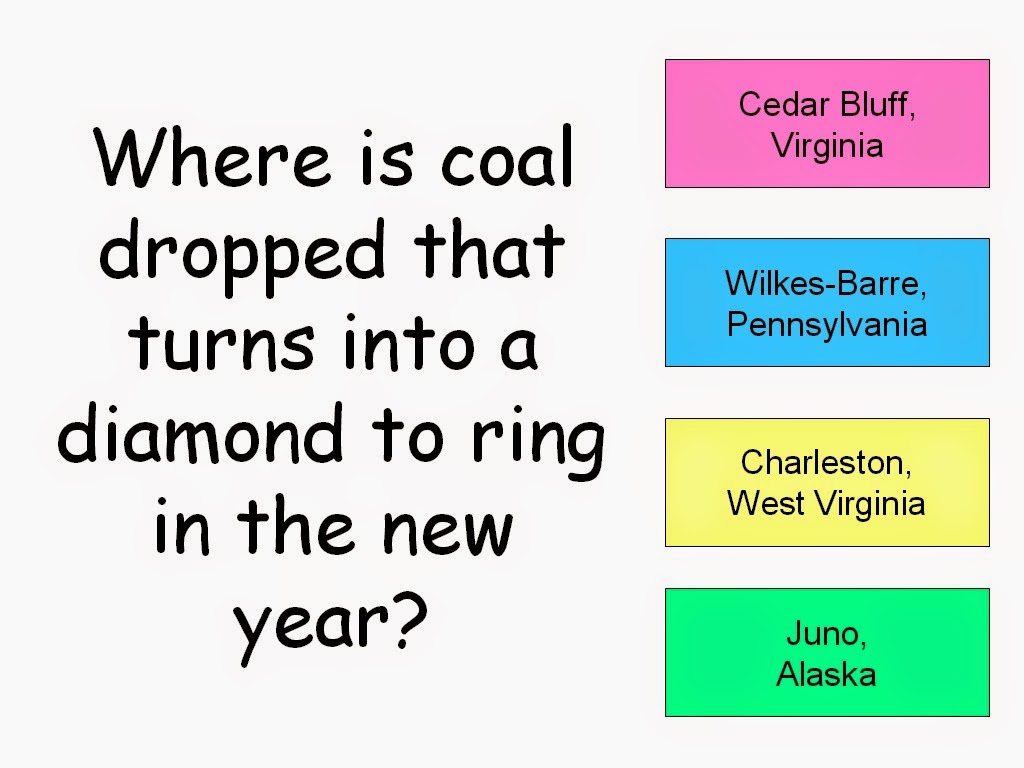 Where is coal dropped that turns into a diamond to ring in the new year?

Cedar Bluff, Virginia

Wilkes-Barre, Pennsylvania

Charleston, West Virginia

Juno, Alaska